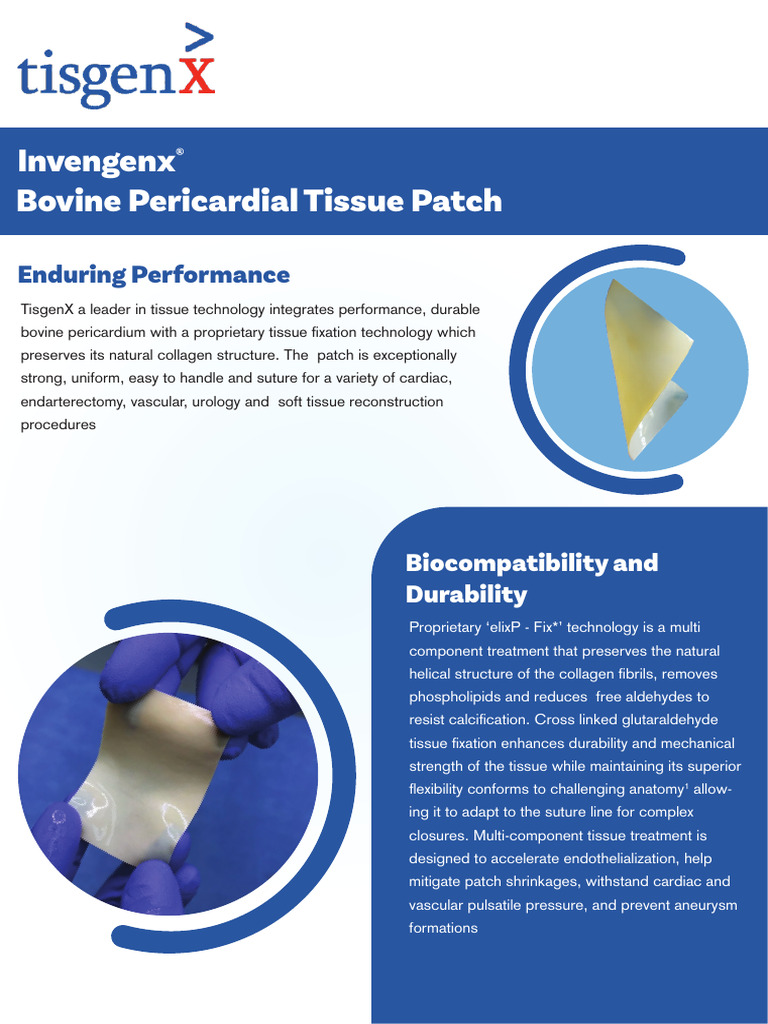 tisgenX

Invengenx®
Bovine Pericardial Tissue Patch

Enduring Performance

TisgenX a leader in tissue technology integrates performance, durable bovine pericardium with a proprietary tissue fixation technology which preserves its natural collagen structure. The patch is exceptionally strong, uniform, easy to handle and suture for a variety of cardiac, endarterectomy, vascular, urology and soft tissue reconstruction procedures

Biocompatibility and Durability

Proprietary 'elixP - Fix*' technology is a multi component treatment that preserves the natural helical structure of the collagen fibrils, removes phospholipids and reduces free aldehydes to resist calcification. Cross linked glutaraldehyde tissue fixation enhances durability and mechanical strength of the tissue while maintaining its superior flexibility conforms to challenging anatomy¹ allowing it to adapt to the suture line for complex closures. Multi-component tissue treatment is designed to accelerate endothelialization, help mitigate patch shrinkages, withstand cardiac and vascular pulsatile pressure, and prevent aneurysm formations